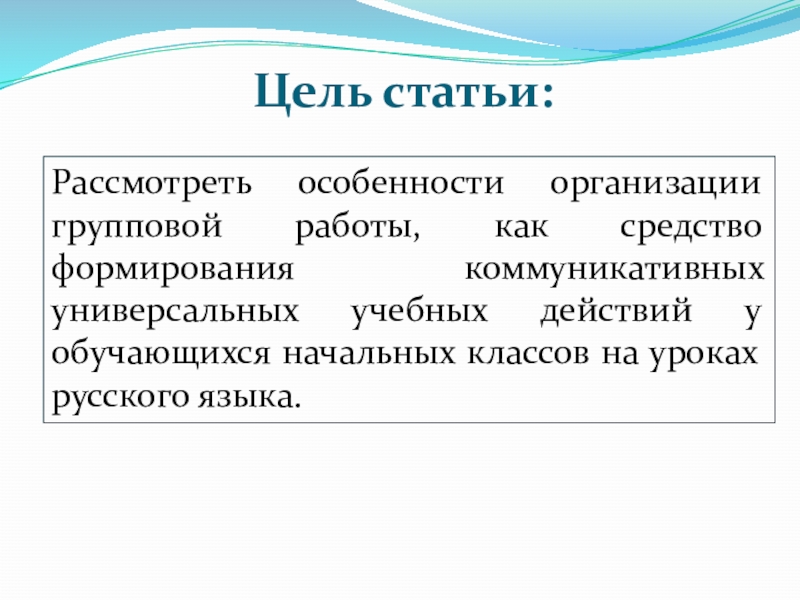 Цель статьи:

Рассмотреть особенности организации групповой работы, как средство формирования коммуникативных универсальных учебных действий у обучающихся начальных классов на уроках русского языка.